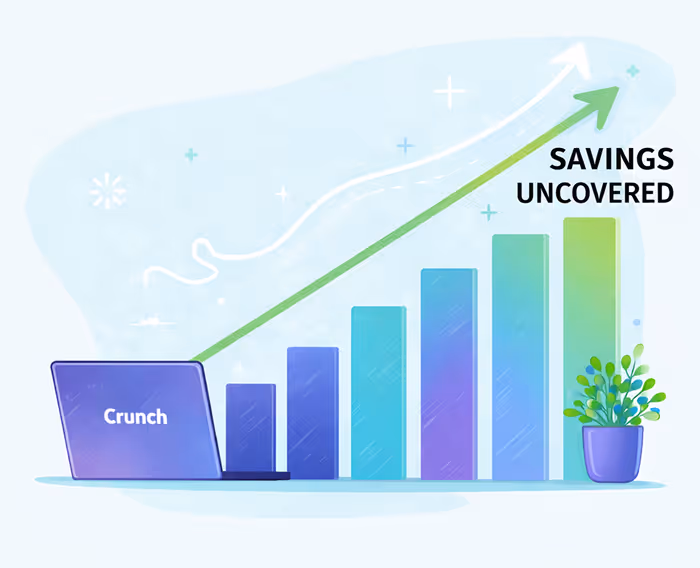 SAVINGS UNCOVERED

Crunch